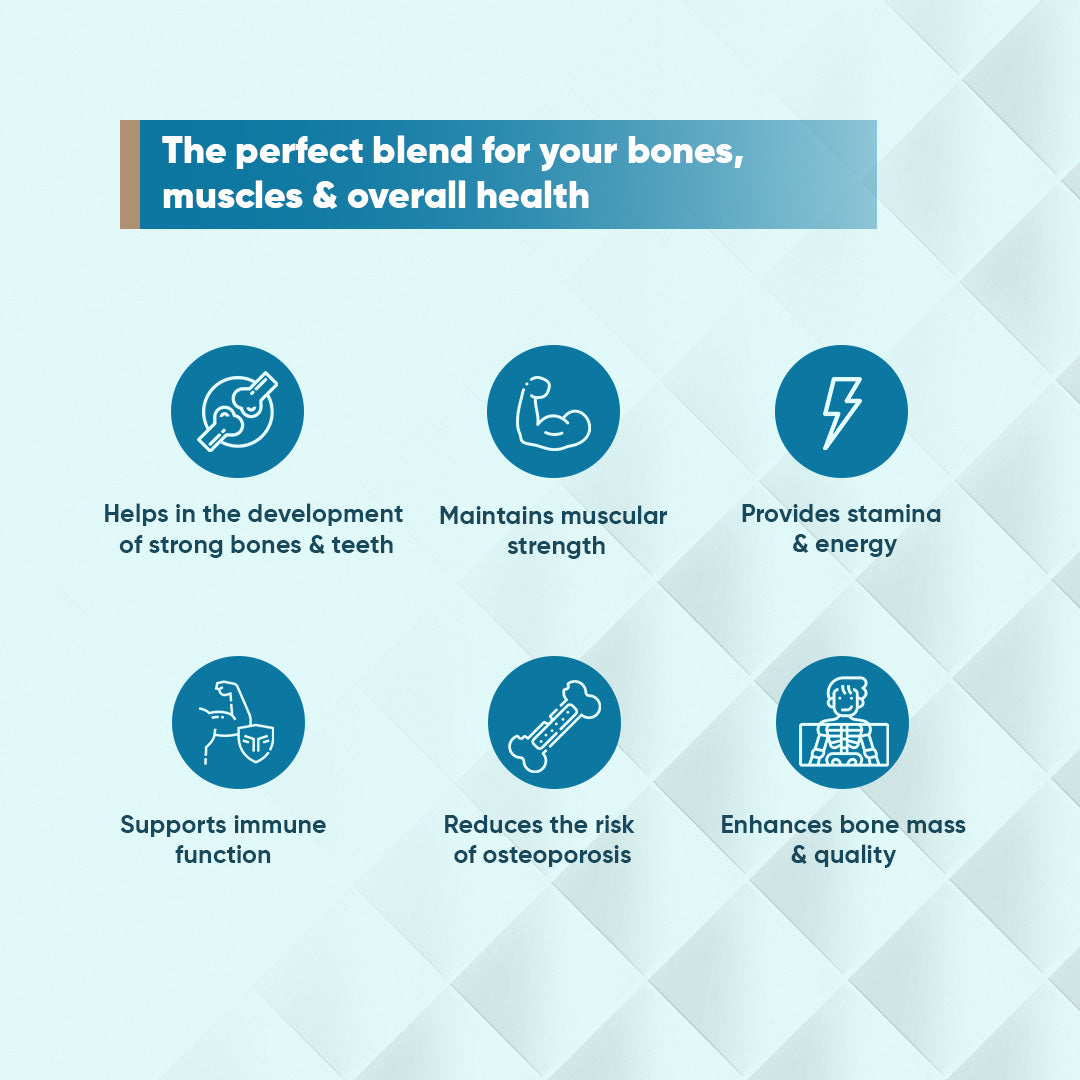 The perfect blend for your bones, muscles & overall health

Helps in the development of strong bones & teeth

Maintains muscular strength

Provides stamina & energy

Supports immune function

Reduces the risk of osteoporosis

Enhances bone mass & quality